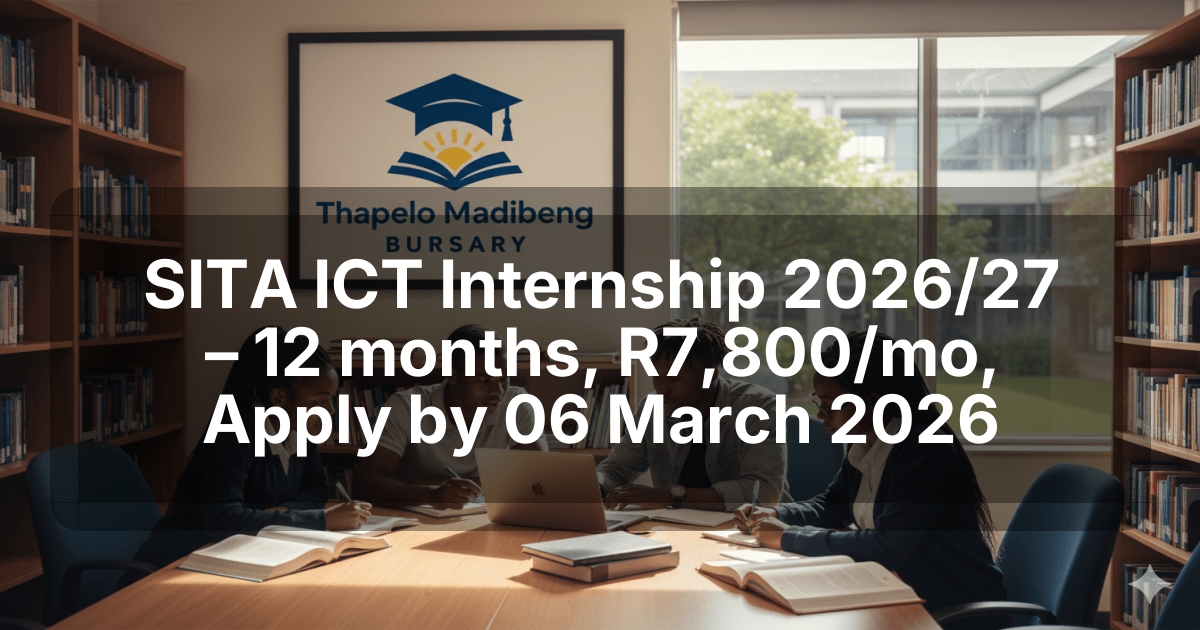 Thapelo Madibeng
BURSARY

SITA ICT Internship 2026/27 – 12 months, R7,800/mo, Apply by 06 March 2026